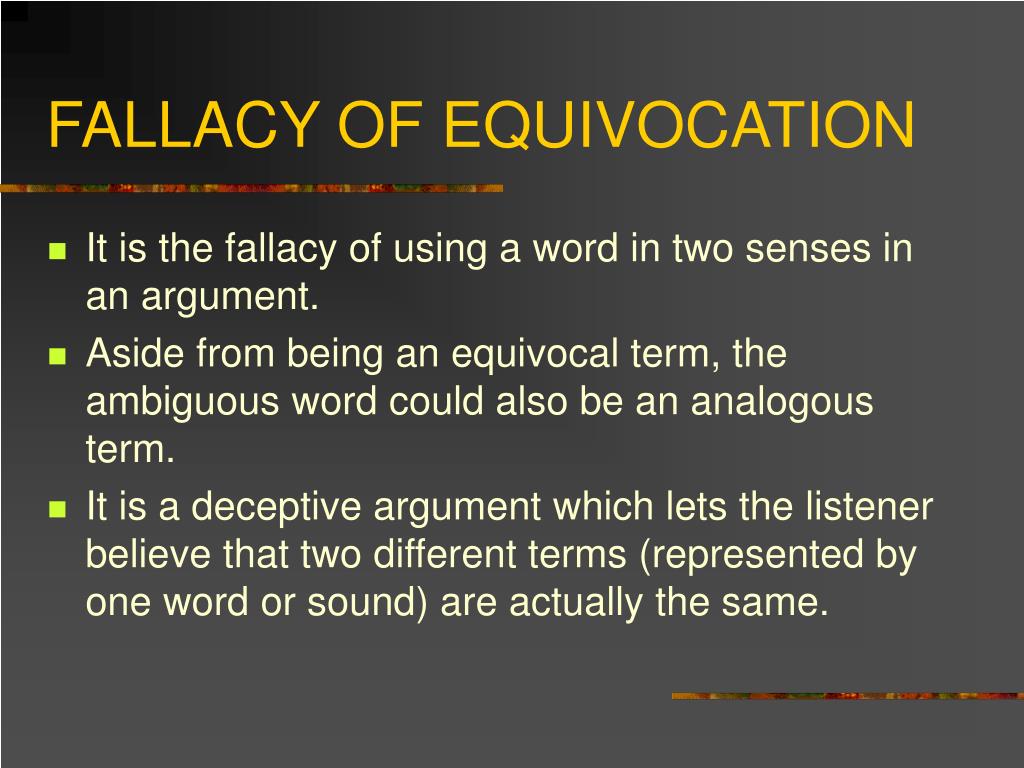 FALLACY OF EQUIVOCATION

- It is the fallacy of using a word in two senses in an argument.
- Aside from being an equivocal term, the ambiguous word could also be an analogous term.
- It is a deceptive argument which lets the listener believe that two different terms (represented by one word or sound) are actually the same.